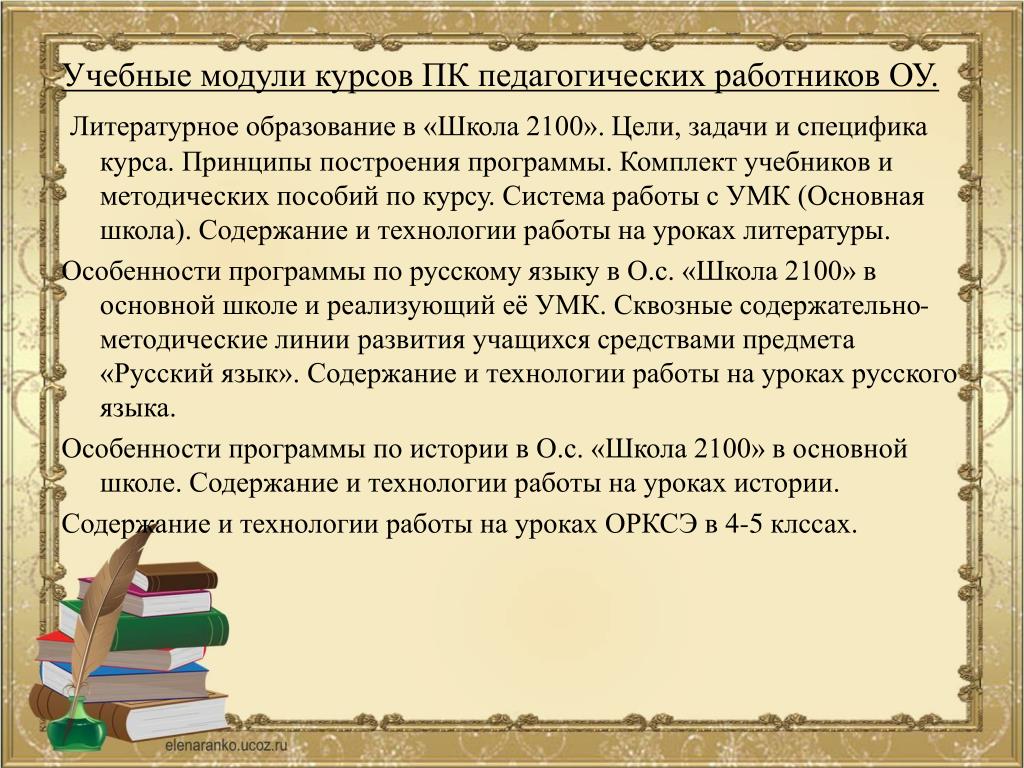 Учебные модули курсов ПК педагогических работников ОУ.

Литературное образование в «Школа 2100». Цели, задачи и специфика курса. Принципы построения программы. Комплект учебников и методических пособий по курсу. Система работы с УМК (Основная школа). Содержание и технологии работы на уроках литературы.

Особенности программы по русскому языку в О.с. «Школа 2100» в основной школе и реализующий её УМК. Сквозные содержательно-методические линии развития учащихся средствами предмета «Русский язык». Содержание и технологии работы на уроках русского языка.

Особенности программы по истории в О.с. «Школа 2100» в основной школе. Содержание и технологии работы на уроках истории.

Содержание и технологии работы на уроках ОРКСЭ в 4-5 клссах.

elenaranko.ucoz.ru